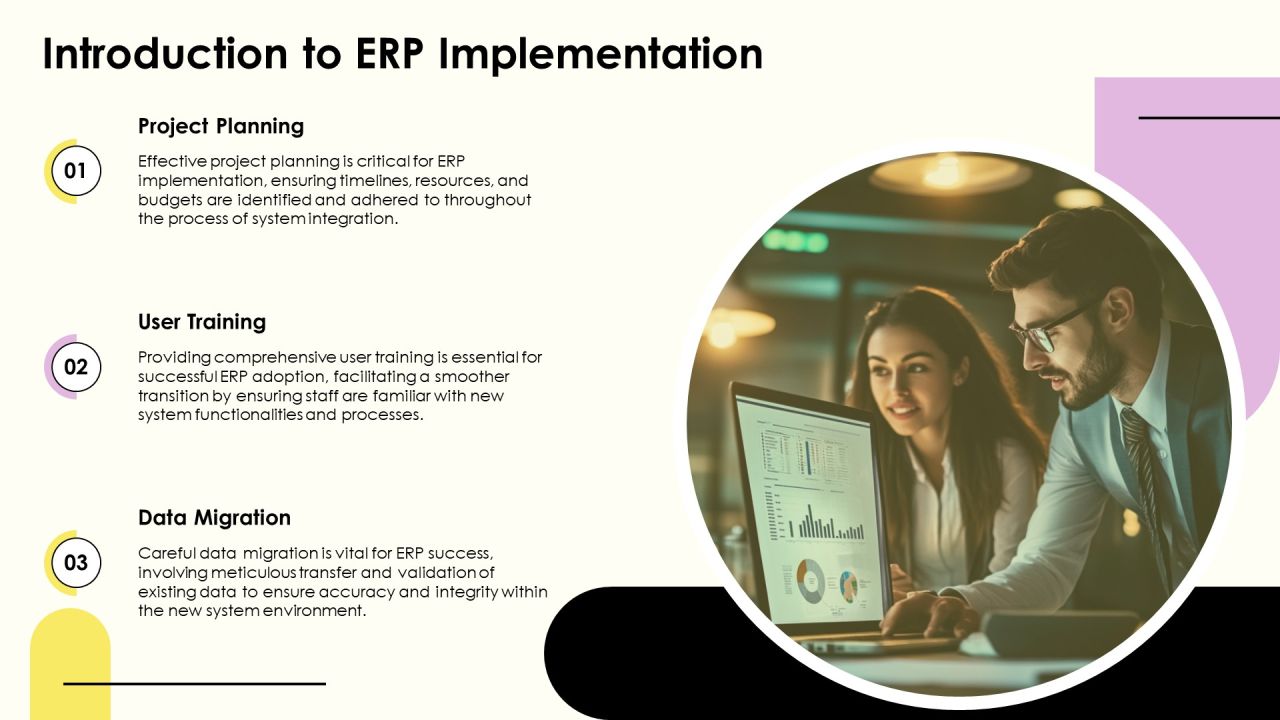 Introduction to ERP Implementation

01

Project Planning

Effective project planning is critical for ERP implementation, ensuring timelines, resources, and budgets are identified and adhered to throughout the process of system integration.

02

User Training

Providing comprehensive user training is essential for successful ERP adoption, facilitating a smoother transition by ensuring staff are familiar with new system functionalities and processes.

03

Data Migration

Careful data migration is vital for ERP success, involving meticulous transfer and validation of existing data to ensure accuracy and integrity within the new system environment.